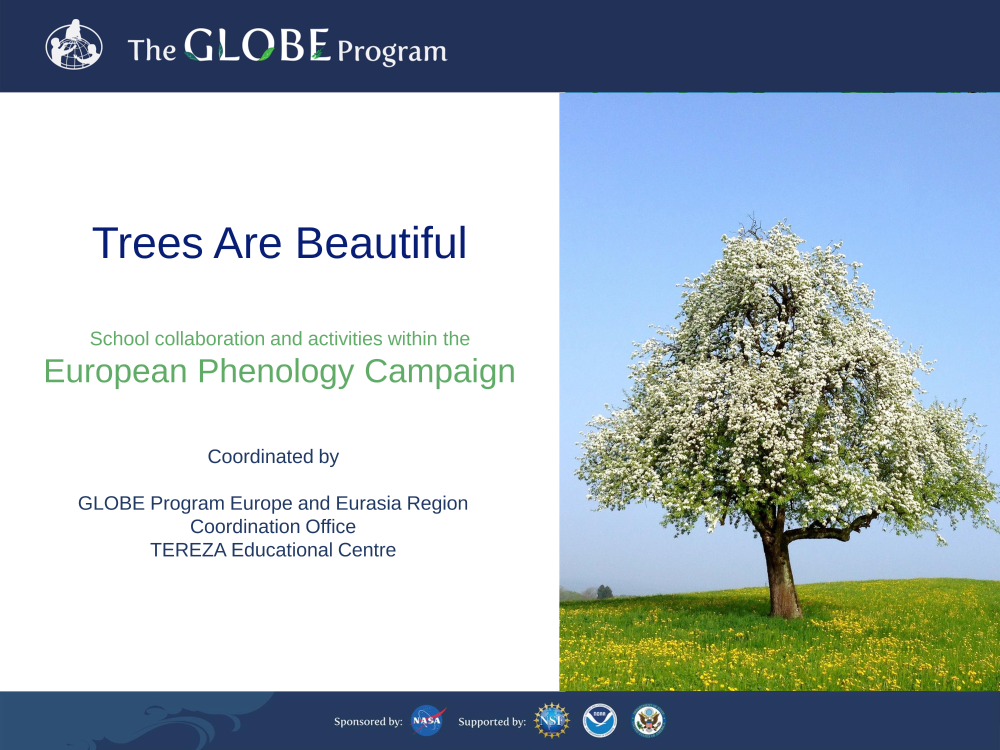 The GLOBE Program

Trees Are Beautiful

School collaboration and activities within the
European Phenology Campaign

Coordinated by

GLOBE Program Europe and Eurasia Region
Coordination Office
TEREZA Educational Centre

Sponsored by: NASA Supported by: NSF NOAA